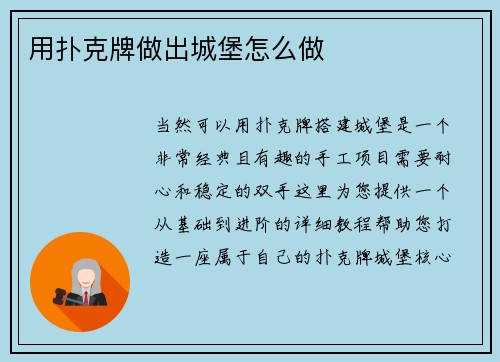 用扑克牌做出城堡怎么做

当然可以用扑克牌搭建城堡是一个非常经典且有趣的手工项目需要耐心和稳定的双手这里为您提供一个从基础到进阶的详细教程帮助您打造一座属于自己的扑克牌城堡核心